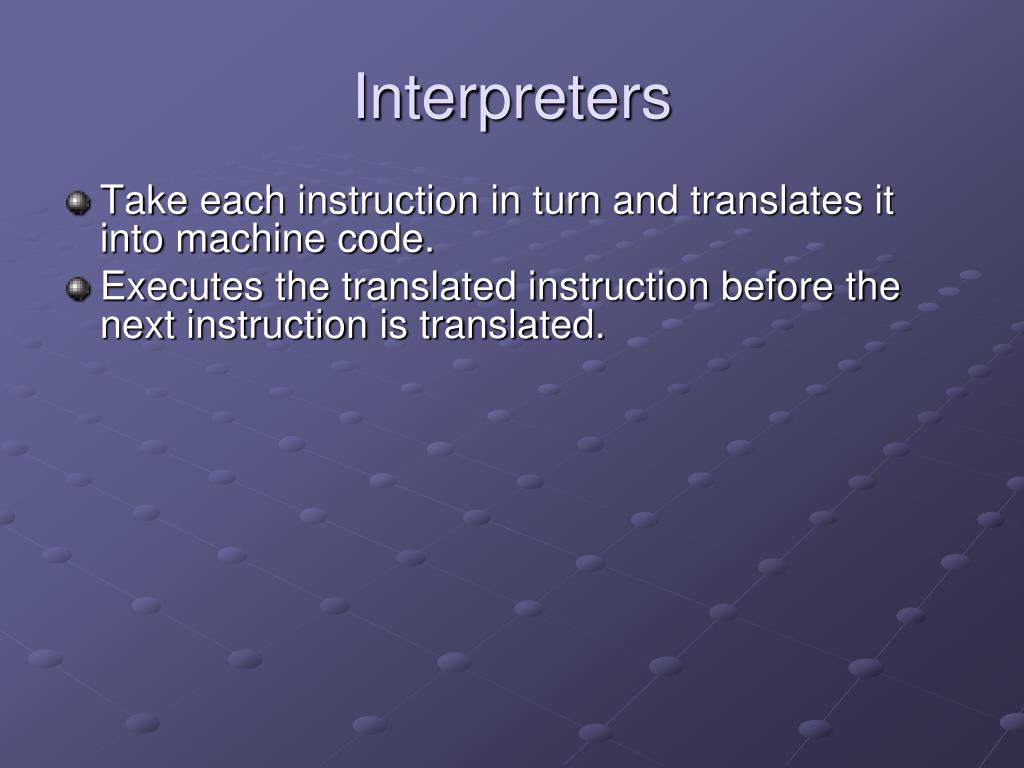 Interpreters

Take each instruction in turn and translates it into machine code.

Executes the translated instruction before the next instruction is translated.